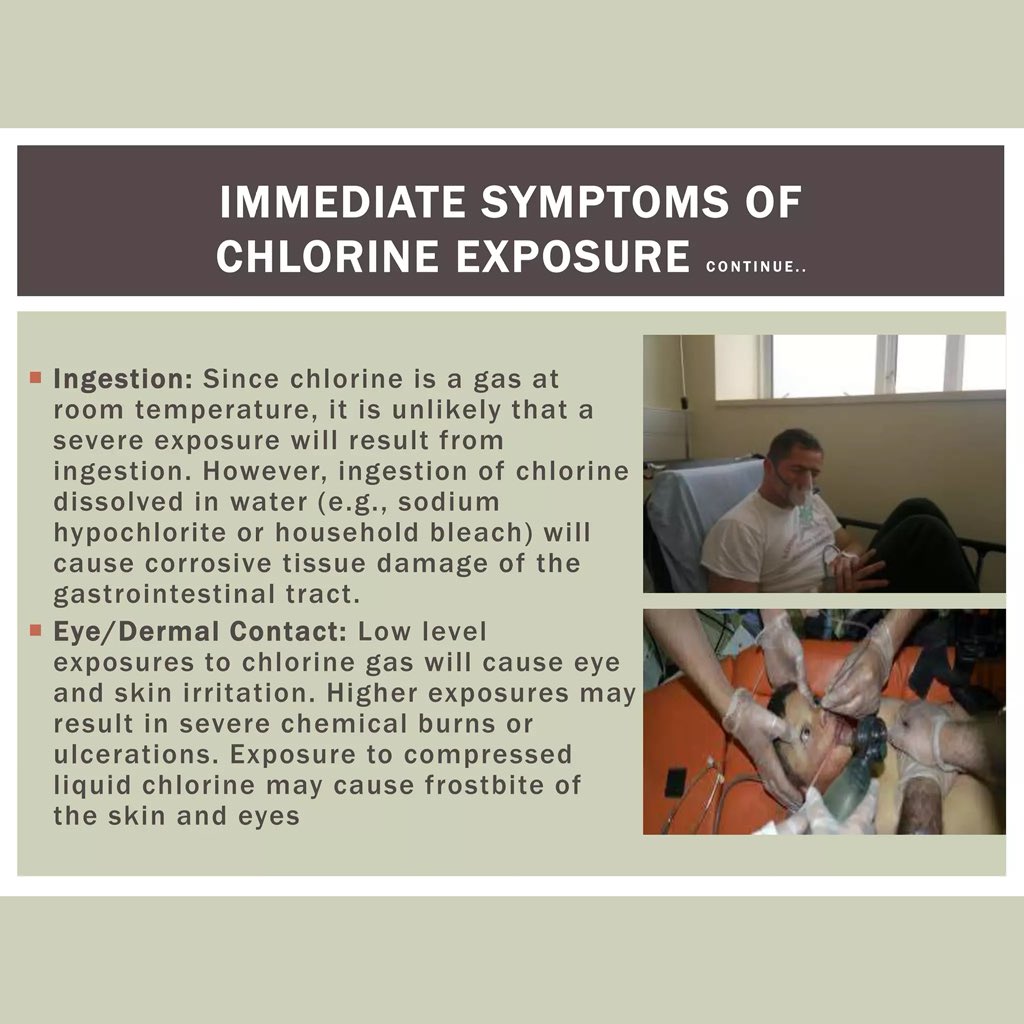 IMMEDIATE SYMPTOMS OF CHLORINE EXPOSURE CONTINUE..

▪ Ingestion: Since chlorine is a gas at room temperature, it is unlikely that a severe exposure will result from ingestion. However, ingestion of chlorine dissolved in water (e.g., sodium hypochlorite or household bleach) will cause corrosive tissue damage of the gastrointestinal tract.

▪ Eye/Dermal Contact: Low level exposures to chlorine gas will cause eye and skin irritation. Higher exposures may result in severe chemical burns or ulcerations. Exposure to compressed liquid chlorine may cause frostbite of the skin and eyes